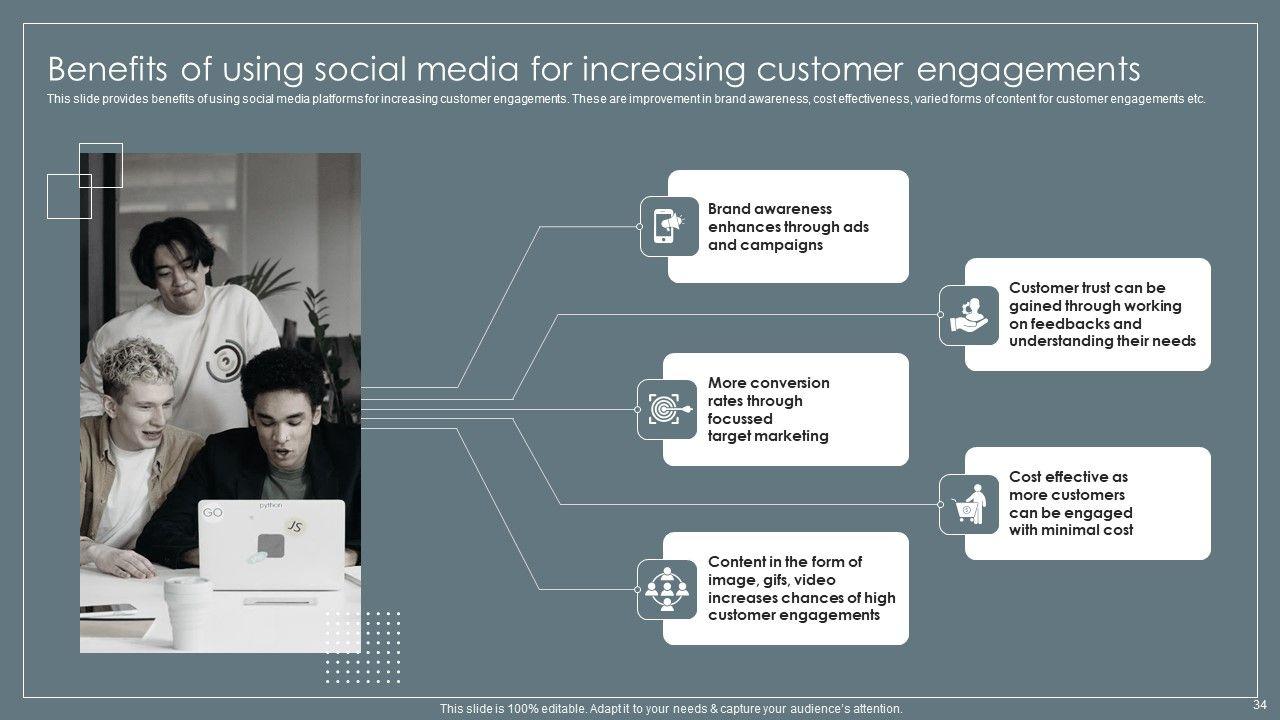 Benefits of using social media for increasing customer engagements

This slide provides benefits of using social media platforms for increasing customer engagements. These are improvement in brand awareness, cost effectiveness, varied forms of content for customer engagements etc.

GO
python
JS

Brand awareness enhances through ads and campaigns

Customer trust can be gained through working on feedbacks and understanding their needs

More conversion rates through focussed target marketing

Cost effective as more customers can be engaged with minimal cost

Content in the form of image, gifs, video increases chances of high customer engagements

This slide is 100% editable. Adapt it to your needs & capture your audience's attention.

34